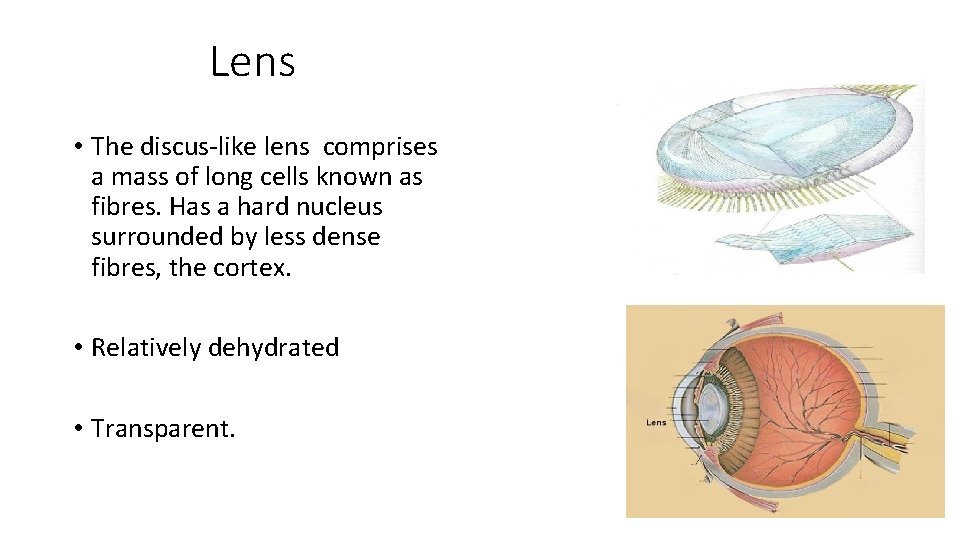 Lens

• The discus-like lens comprises a mass of long cells known as fibres. Has a hard nucleus surrounded by less dense fibres, the cortex.

• Relatively dehydrated

• Transparent.

Lens